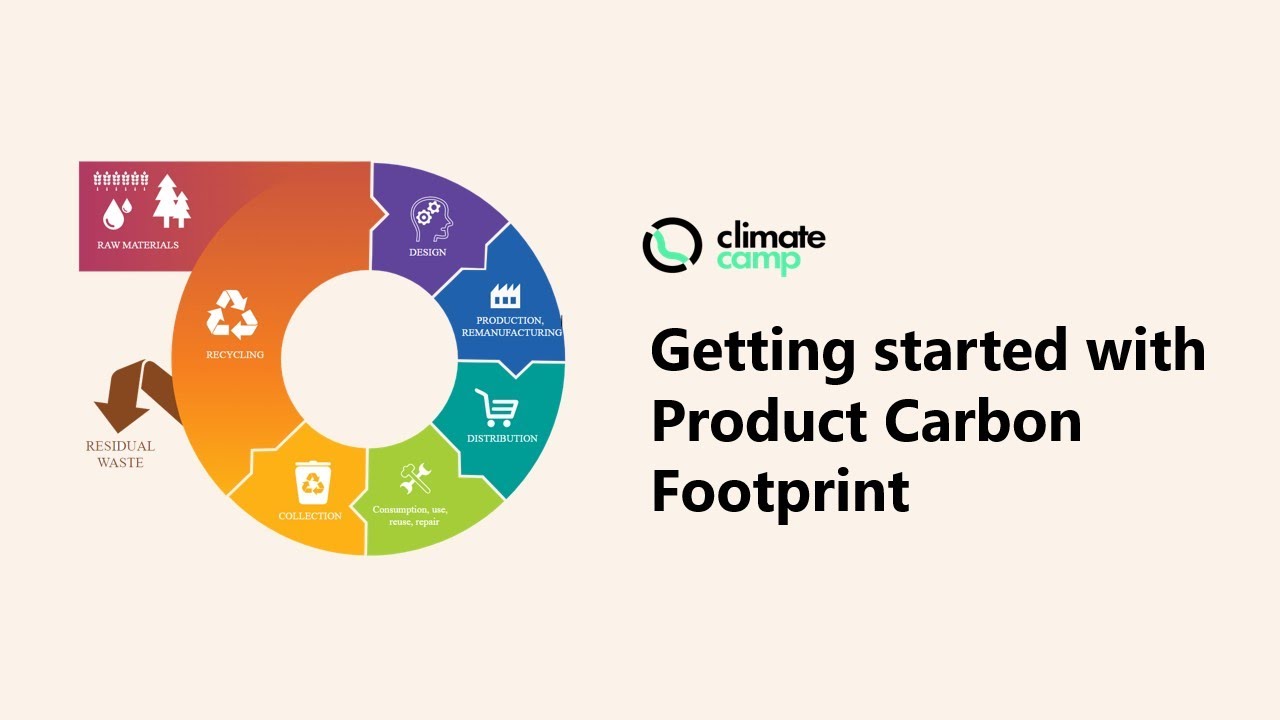 RAW MATERIALS

DESIGN

PRODUCTION, REMANUFACTURING

DISTRIBUTION

Consumption, use, reuse, repair

COLLECTION

RECYCLING

RESIDUAL WASTE

climate camp

Getting started with Product Carbon Footprint